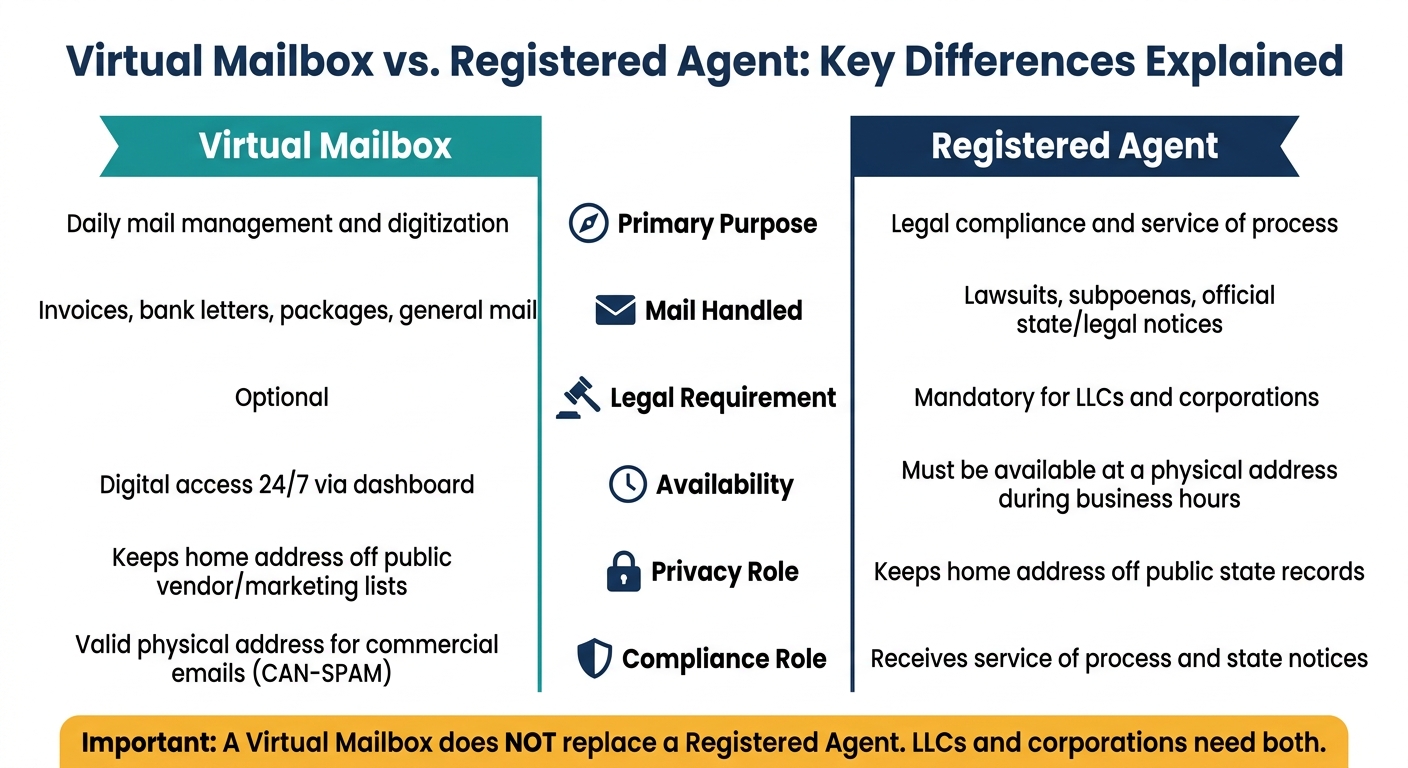 Virtual Mailbox vs. Registered Agent: Key Differences Explained

| Virtual Mailbox | | Registered Agent |
|---|---|---|
| Daily mail management and digitization | Primary Purpose | Legal compliance and service of process |
| Invoices, bank letters, packages, general mail | Mail Handled | Lawsuits, subpoenas, official state/legal notices |
| Optional | Legal Requirement | Mandatory for LLCs and corporations |
| Digital access 24/7 via dashboard | Availability | Must be available at a physical address during business hours |
| Keeps home address off public vendor/marketing lists | Privacy Role | Keeps home address off public state records |
| Valid physical address for commercial emails (CAN-SPAM) | Compliance Role | Receives service of process and state notices |

Important: A Virtual Mailbox does NOT replace a Registered Agent. LLCs and corporations need both.